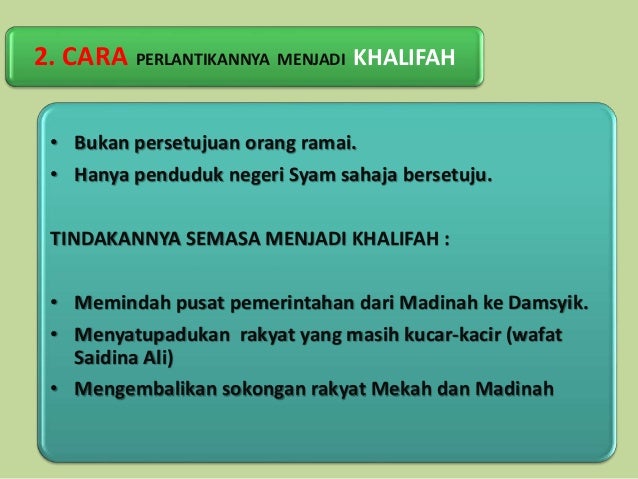 2. CARA PERLANTIKANNYA MENJADI KHALIFAH

• Bukan persetujuan orang ramai.
• Hanya penduduk negeri Syam sahaja bersetuju.

TINDAKANNYA SEMASA MENJADI KHALIFAH :

• Memindah pusat pemerintahan dari Madinah ke Damsyik.
• Menyatupadukan rakyat yang masih kucar-kacir (wafat Saidina Ali)
• Mengembalikan sokongan rakyat Mekah dan Madinah